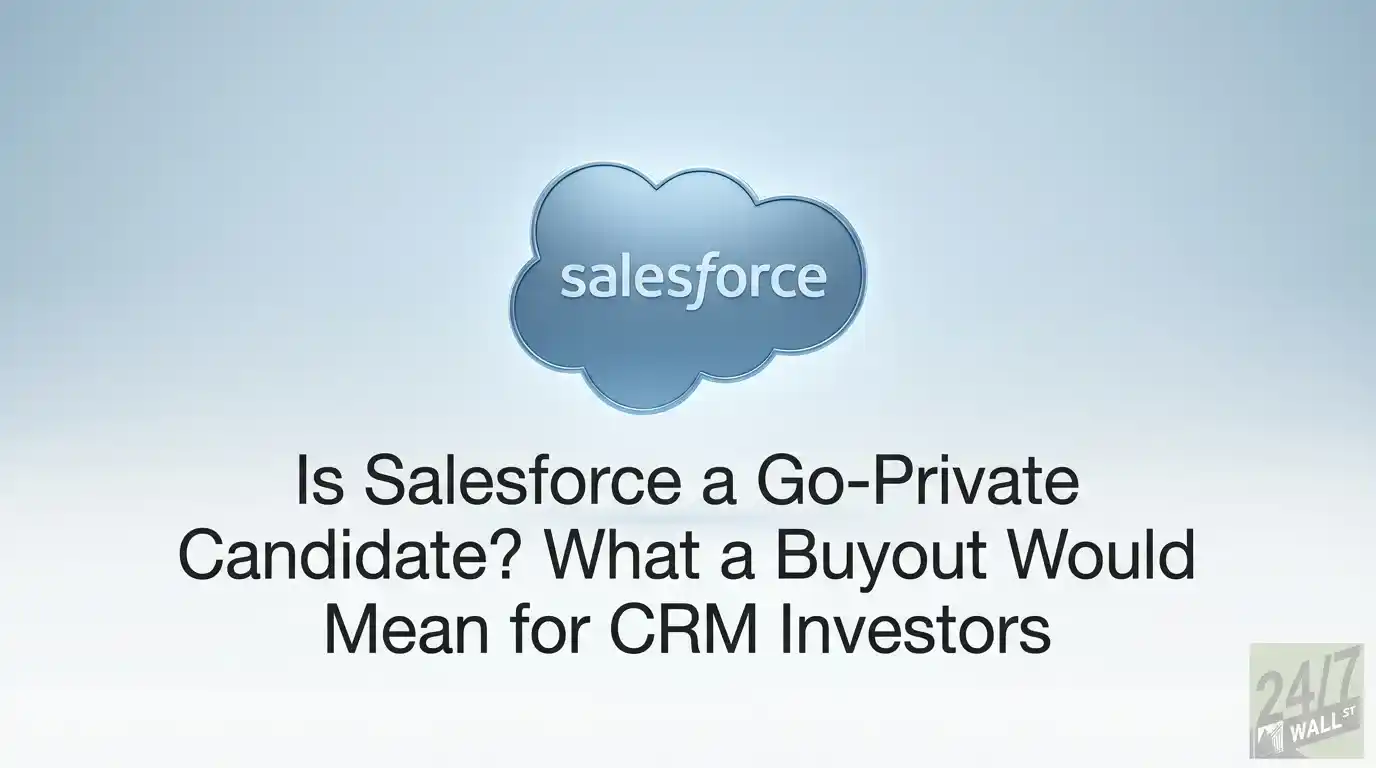 salesforce

Is Salesforce a Go-Private Candidate? What a Buyout Would Mean for CRM Investors

24/7 WALL ST